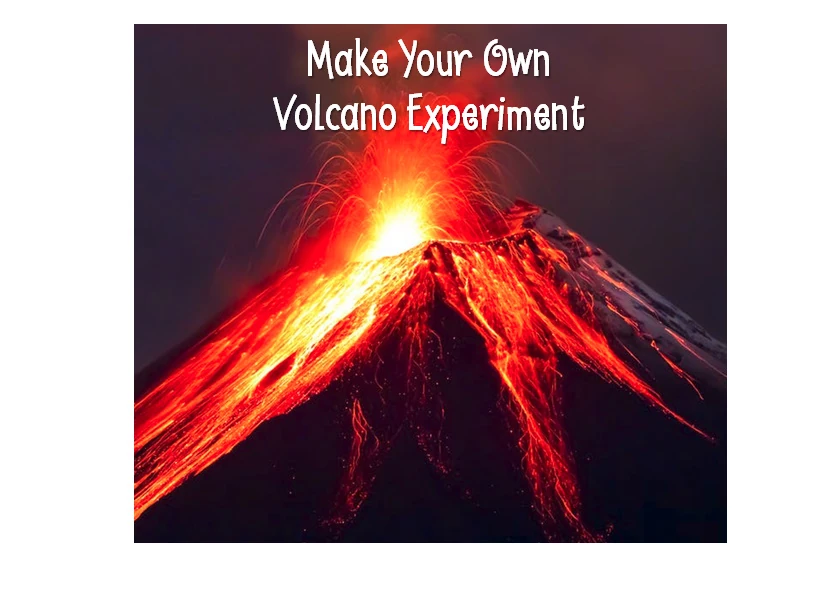 Make Your Own
Volcano Experiment